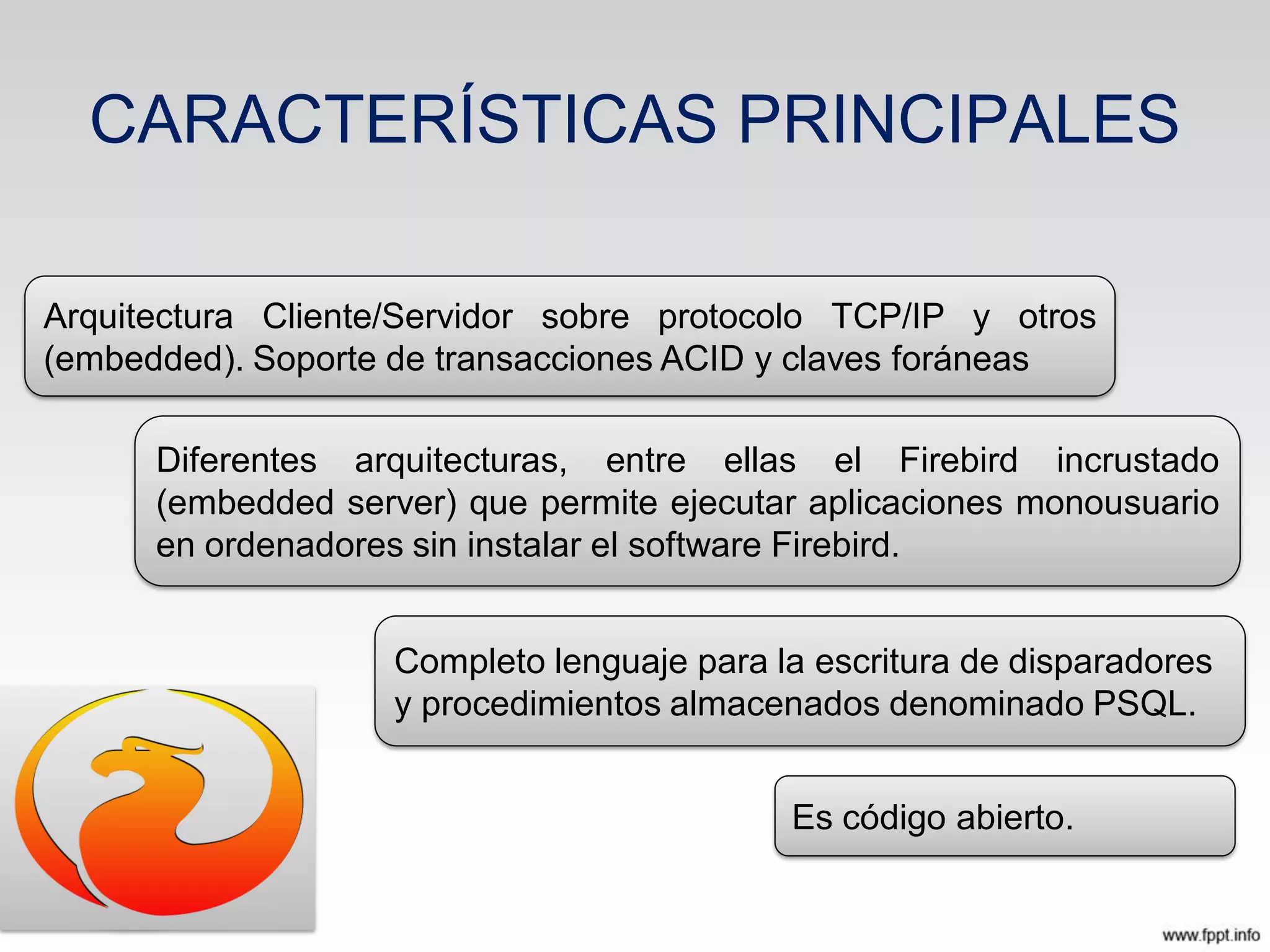 CARACTERÍSTICAS PRINCIPALES

Arquitectura Cliente/Servidor sobre protocolo TCP/IP y otros (embedded). Soporte de transacciones ACID y claves foráneas

Diferentes arquitecturas, entre ellas el Firebird incrustado (embedded server) que permite ejecutar aplicaciones monousuario en ordenadores sin instalar el software Firebird.

Completo lenguaje para la escritura de disparadores y procedimientos almacenados denominado PSQL.

Es código abierto.

www.fppt.info